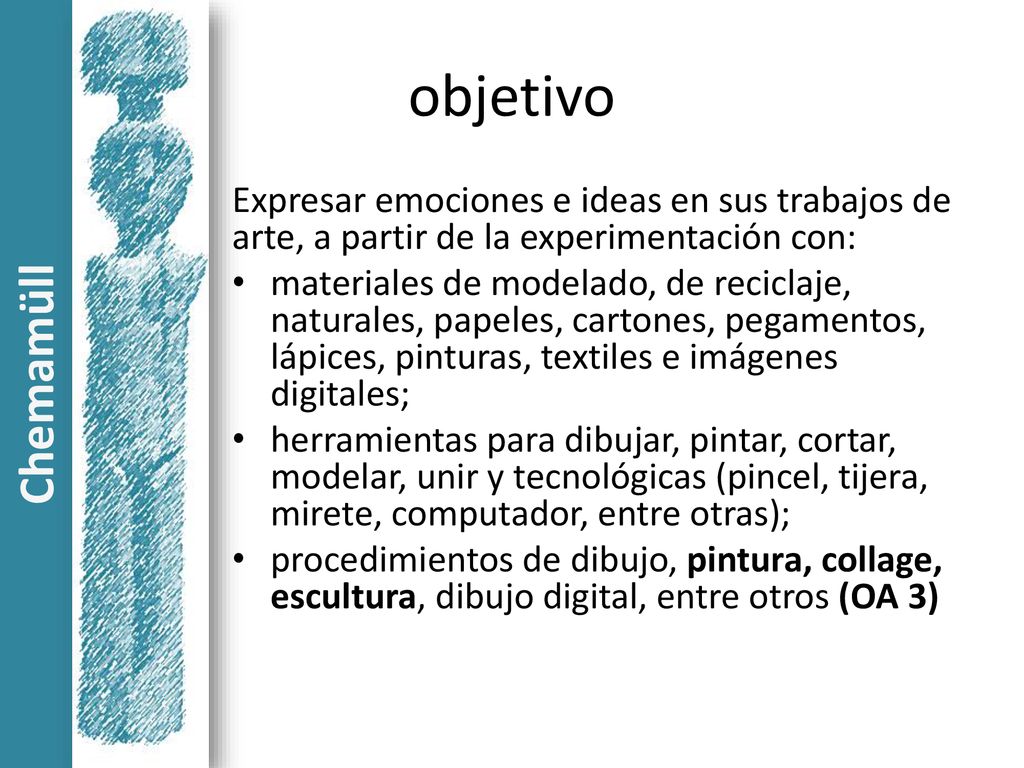 Chemamüll

objetivo

Expresar emociones e ideas en sus trabajos de arte, a partir de la experimentación con:

• materiales de modelado, de reciclaje, naturales, papeles, cartones, pegamentos, lápices, pinturas, textiles e imágenes digitales;
• herramientas para dibujar, pintar, cortar, modelar, unir y tecnológicas (pincel, tijera, mirete, computador, entre otras);
• procedimientos de dibujo, pintura, collage, escultura, dibujo digital, entre otros (OA 3)